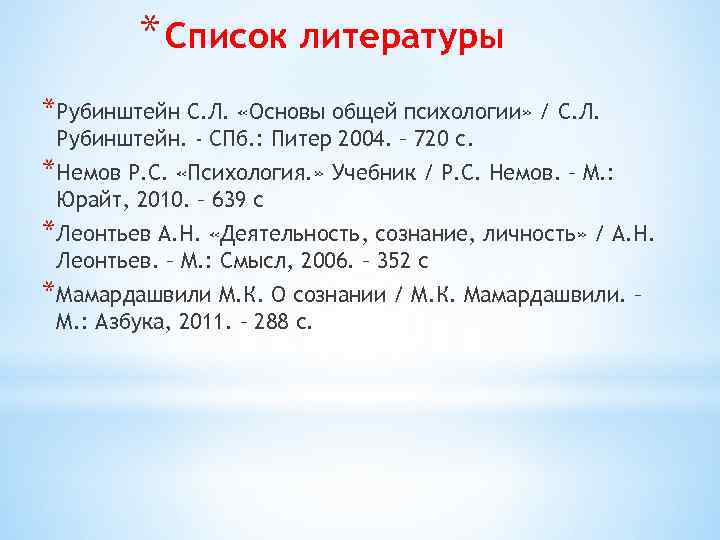 *Список литературы

*Рубинштейн С.Л. «Основы общей психологии» / С.Л. Рубинштейн. - СПб.: Питер 2004. – 720 с.

*Немов Р.С. «Психология.» Учебник / Р.С. Немов. – М.: Юрайт, 2010. – 639 с

*Леонтьев А.Н. «Деятельность, сознание, личность» / А.Н. Леонтьев. – М.: Смысл, 2006. – 352 с

*Мамардашвили М.К. О сознании / М.К. Мамардашвили. – М.: Азбука, 2011. – 288 с.